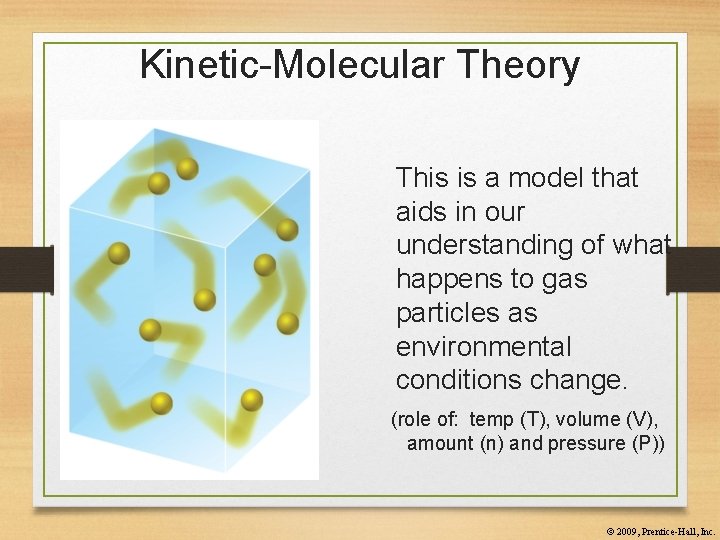 Kinetic-Molecular Theory

This is a model that aids in our understanding of what happens to gas particles as environmental conditions change.

(role of: temp (T), volume (V), amount (n) and pressure (P))

© 2009, Prentice-Hall, Inc.